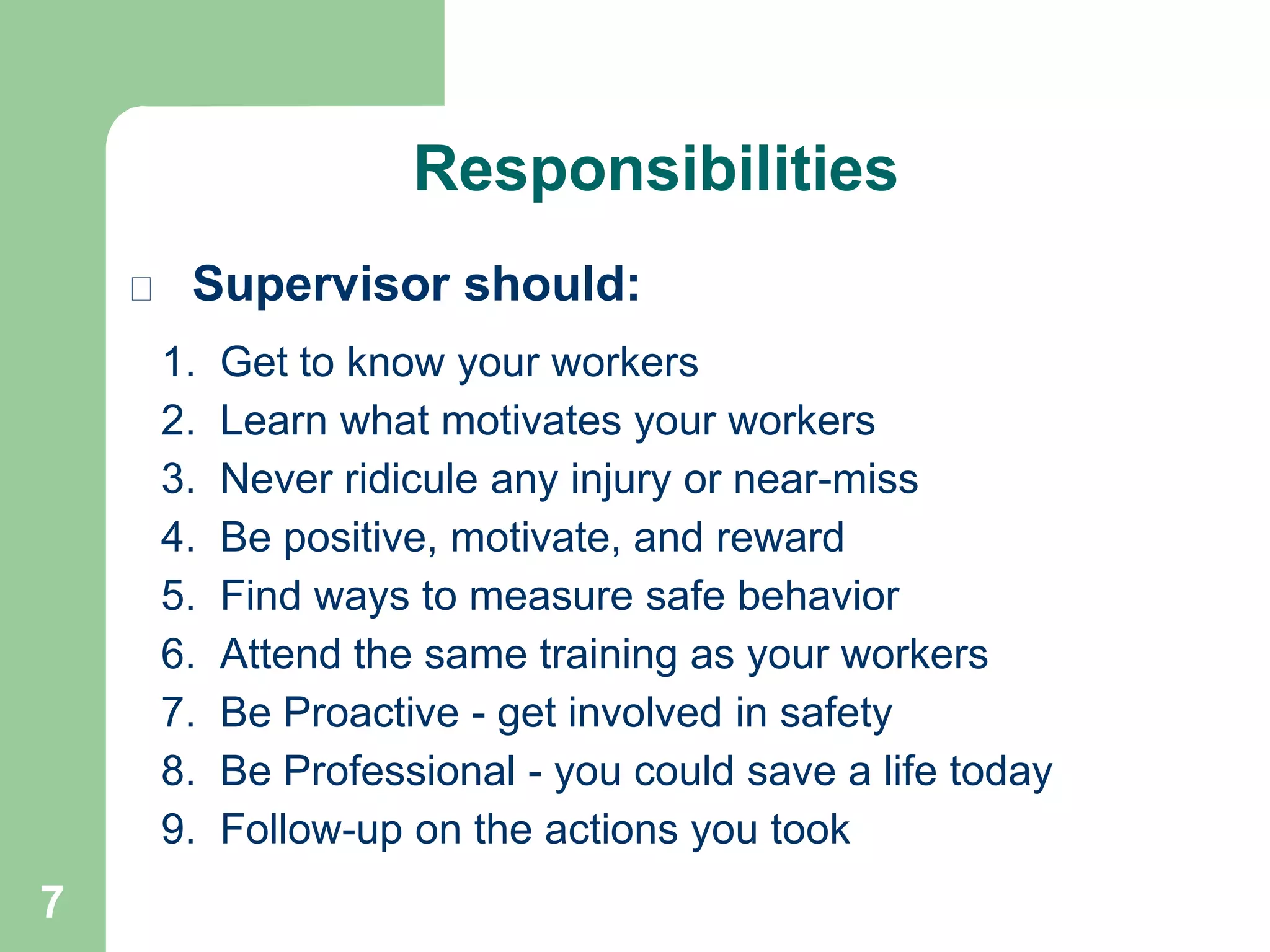 Responsibilities

Supervisor should:

1. Get to know your workers
2. Learn what motivates your workers
3. Never ridicule any injury or near-miss
4. Be positive, motivate, and reward
5. Find ways to measure safe behavior
6. Attend the same training as your workers
7. Be Proactive - get involved in safety
8. Be Professional - you could save a life today
9. Follow-up on the actions you took

7